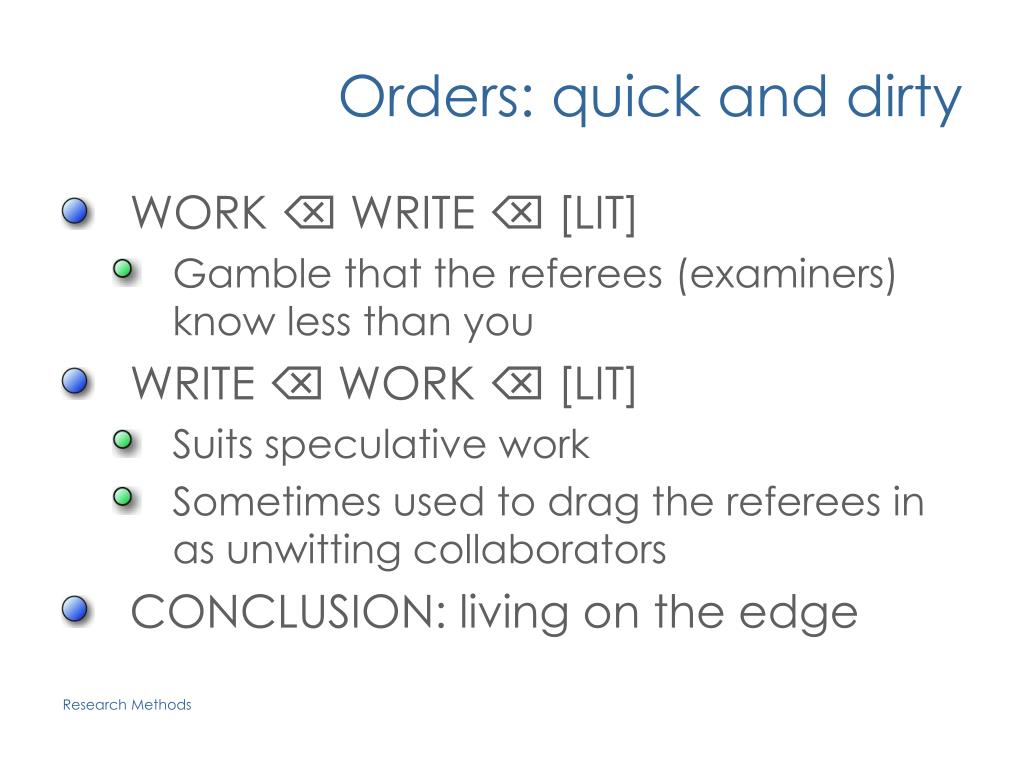 Orders: quick and dirty

WORK ⌫ WRITE ⌫ [LIT]

Gamble that the referees (examiners) know less than you

WRITE ⌫ WORK ⌫ [LIT]

Suits speculative work

Sometimes used to drag the referees in as unwitting collaborators

CONCLUSION: living on the edge

Research Methods